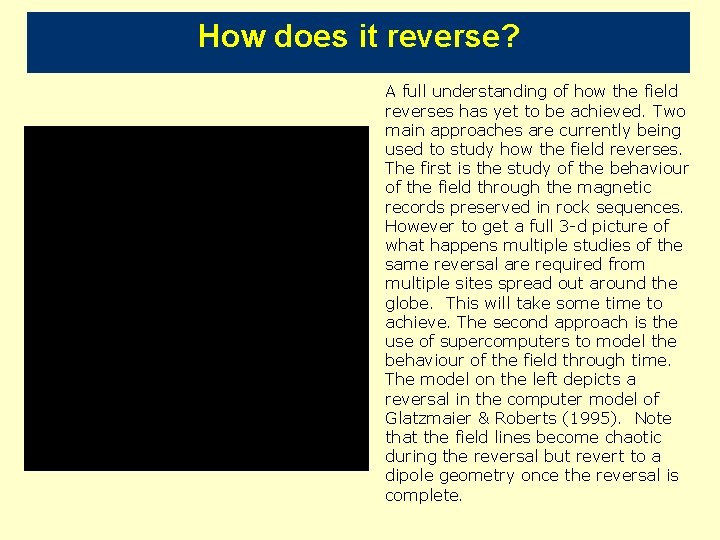 How does it reverse?

A full understanding of how the field reverses has yet to be achieved. Two main approaches are currently being used to study how the field reverses. The first is the study of the behaviour of the field through the magnetic records preserved in rock sequences. However to get a full 3-d picture of what happens multiple studies of the same reversal are required from multiple sites spread out around the globe.  This will take some time to achieve. The second approach is the use of supercomputers to model the behaviour of the field through time. The model on the left depicts a reversal in the computer model of Glatzmaier & Roberts (1995).  Note that the field lines become chaotic during the reversal but revert to a dipole geometry once the reversal is complete.